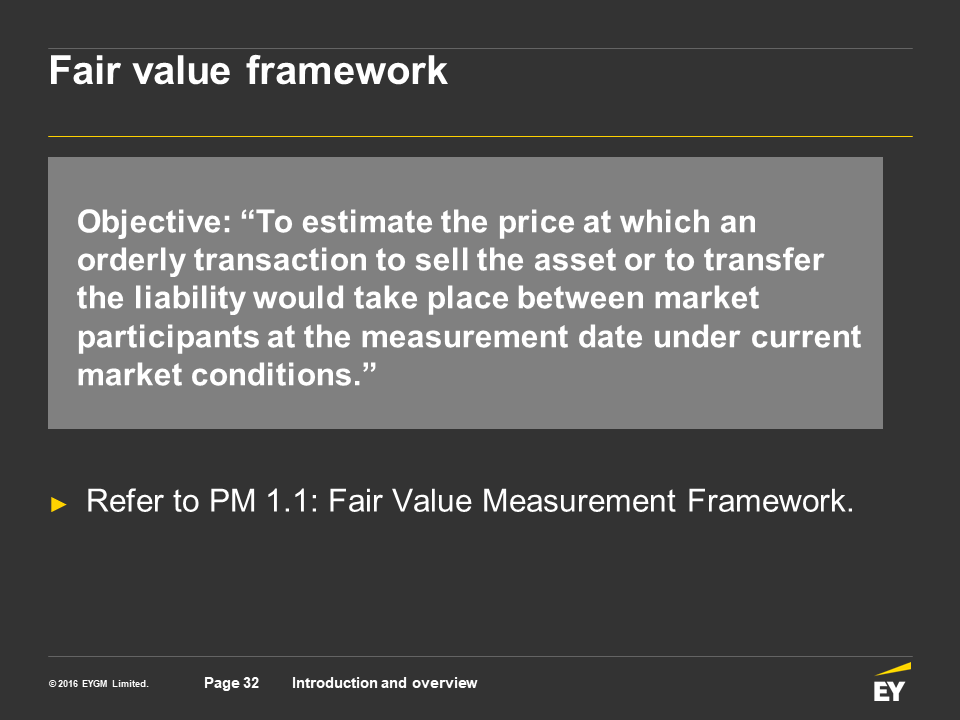 Fair value framework

Objective: “To estimate the price at which an orderly transaction to sell the asset or to transfer the liability would take place between market participants at the measurement date under current market conditions.”

► Refer to PM 1.1: Fair Value Measurement Framework.

© 2016 EYGM Limited. Page 32 Introduction and overview

EY